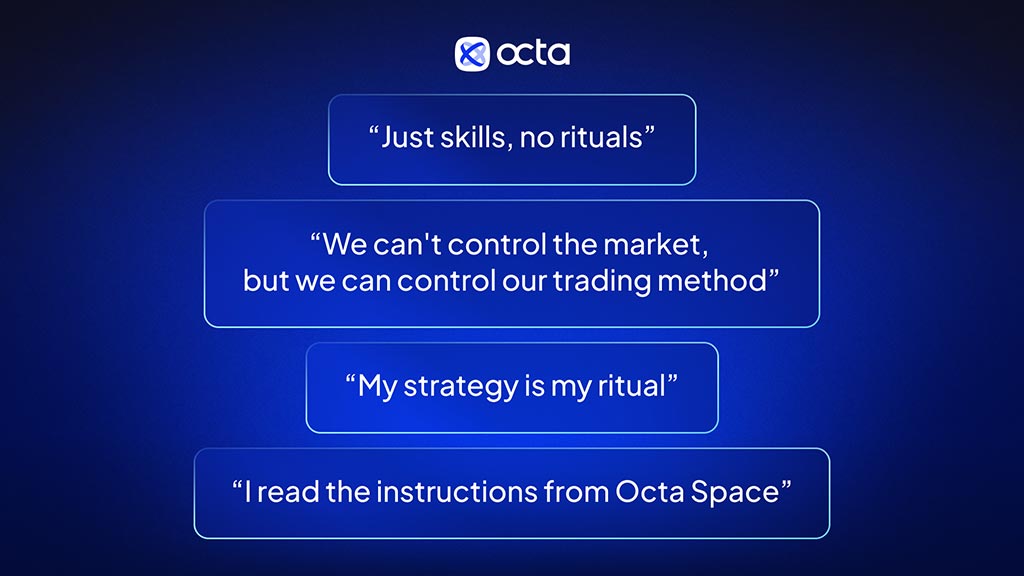 octa

“Just skills, no rituals”

“We can't control the market, but we can control our trading method”

“My strategy is my ritual”

“I read the instructions from Octa Space”